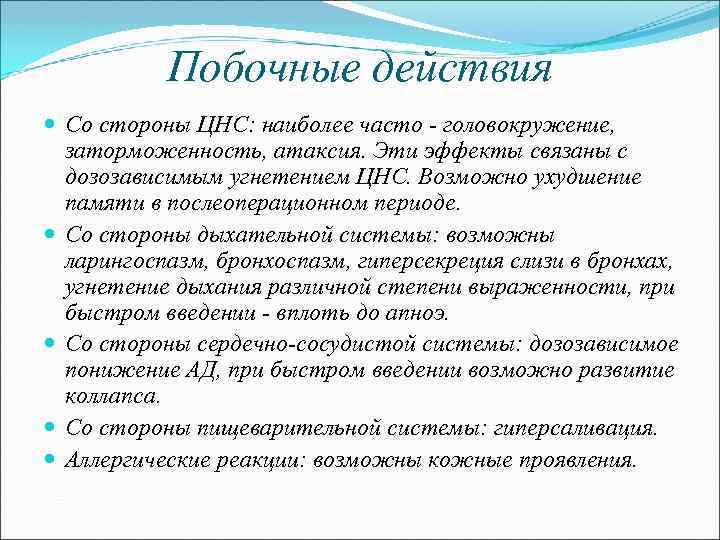 Побочные действия

Со стороны ЦНС: наиболее часто - головокружение, заторможенность, атаксия. Эти эффекты связаны с дозозависимым угнетением ЦНС. Возможно ухудшение памяти в послеоперационном периоде.

Со стороны дыхательной системы: возможны ларингоспазм, бронхоспазм, гиперсекреция слизи в бронхах, угнетение дыхания различной степени выраженности, при быстром введении - вплоть до апноэ.

Со стороны сердечно-сосудистой системы: дозозависимое понижение АД, при быстром введении возможно развитие коллапса.

Со стороны пищеварительной системы: гиперсаливация.

Аллергические реакции: возможны кожные проявления.